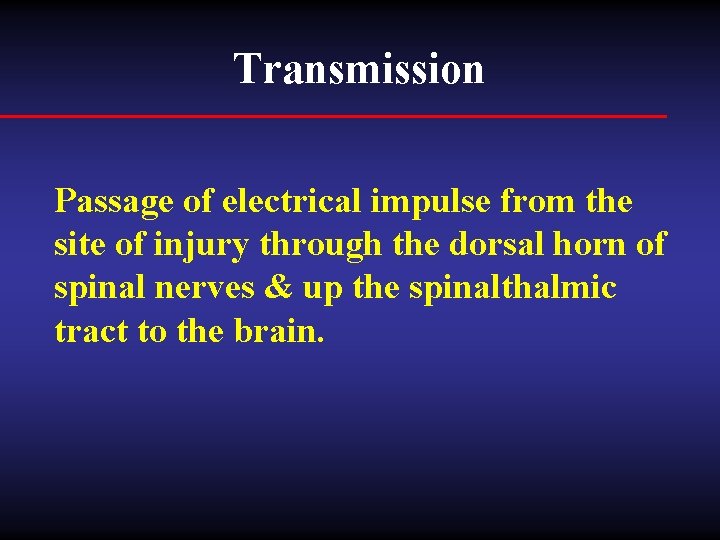 Transmission

Passage of electrical impulse from the site of injury through the dorsal horn of spinal nerves & up the spinalthalmic tract to the brain.